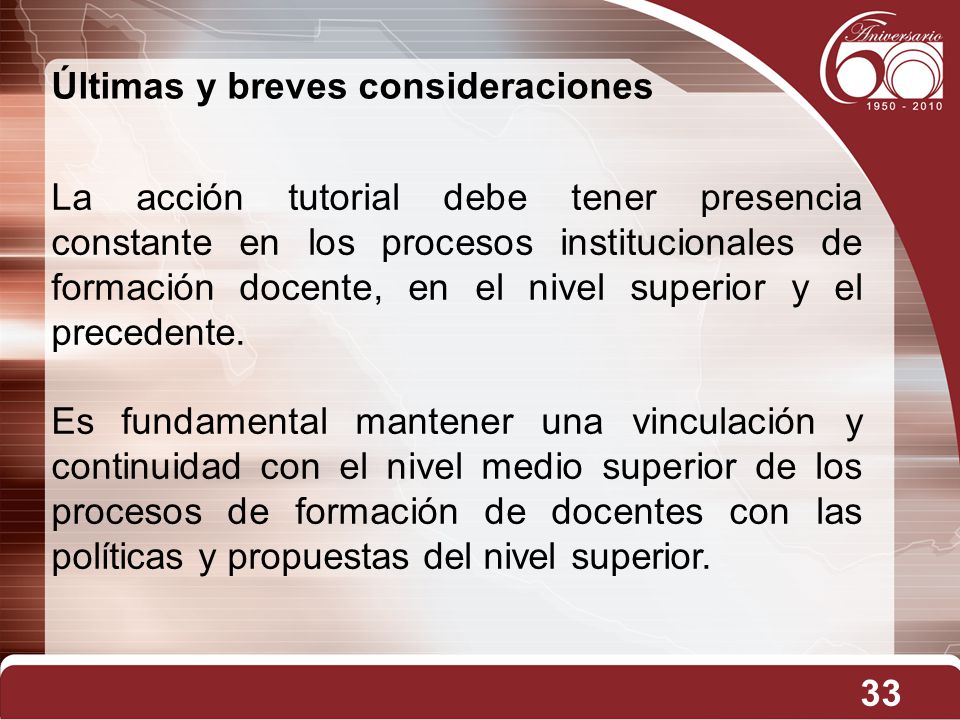 Aniversario
60
1950 - 2010

Últimas y breves consideraciones

La acción tutorial debe tener presencia constante en los procesos institucionales de formación docente, en el nivel superior y el precedente.

Es fundamental mantener una vinculación y continuidad con el nivel medio superior de los procesos de formación de docentes con las políticas y propuestas del nivel superior.

33